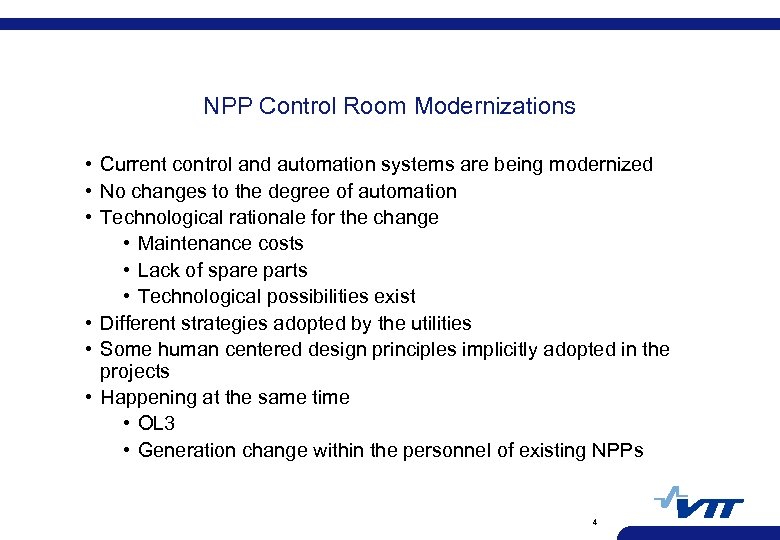 NPP Control Room Modernizations

• Current control and automation systems are being modernized
• No changes to the degree of automation
• Technological rationale for the change
 • Maintenance costs
 • Lack of spare parts
 • Technological possibilities exist
• Different strategies adopted by the utilities
• Some human centered design principles implicitly adopted in the projects
• Happening at the same time
 • OL3
 • Generation change within the personnel of existing NPPs

4

VTT